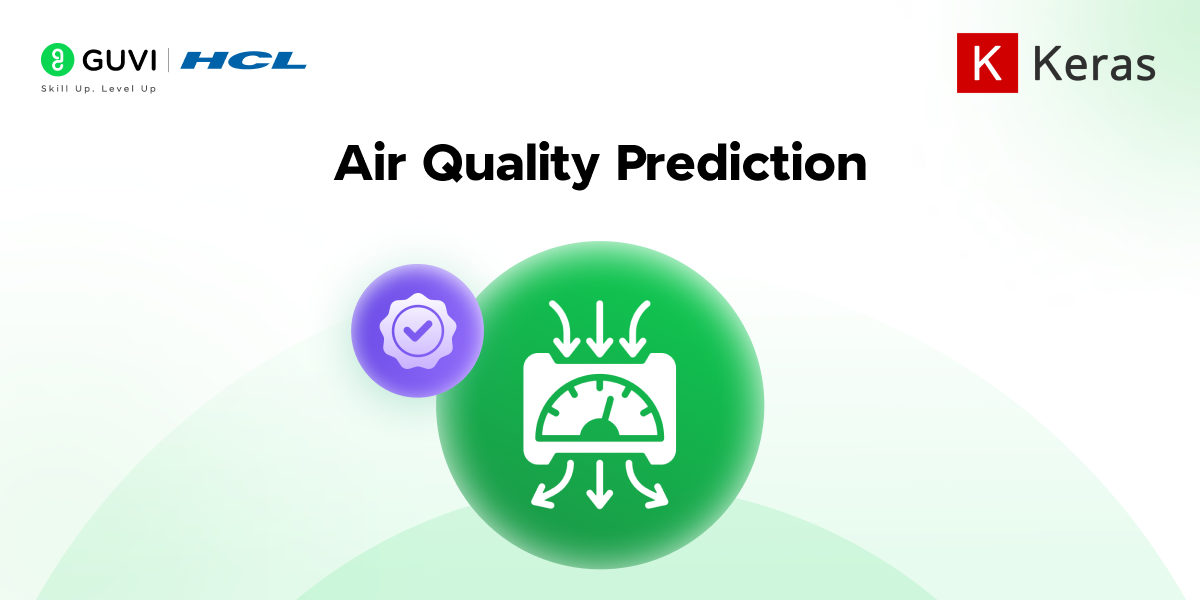 GUVI | HCL
Skill Up. Level Up

K Keras

Air Quality Prediction